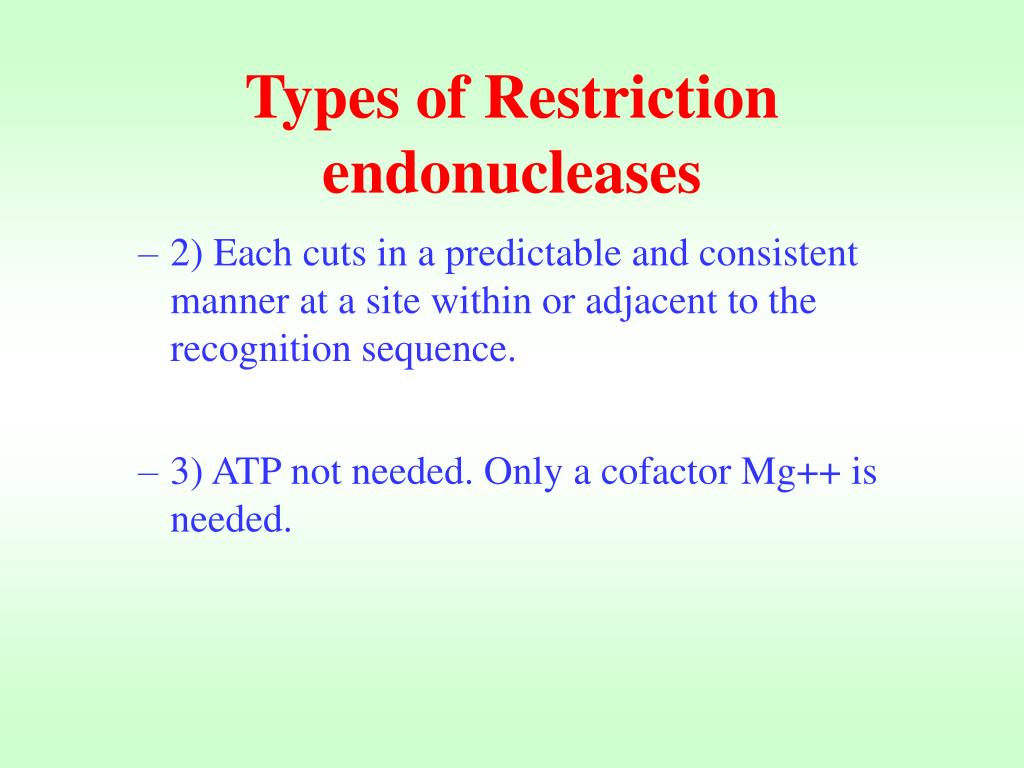 Types of Restriction endonucleases

– 2) Each cuts in a predictable and consistent manner at a site within or adjacent to the recognition sequence.

– 3) ATP not needed. Only a cofactor Mg++ is needed.